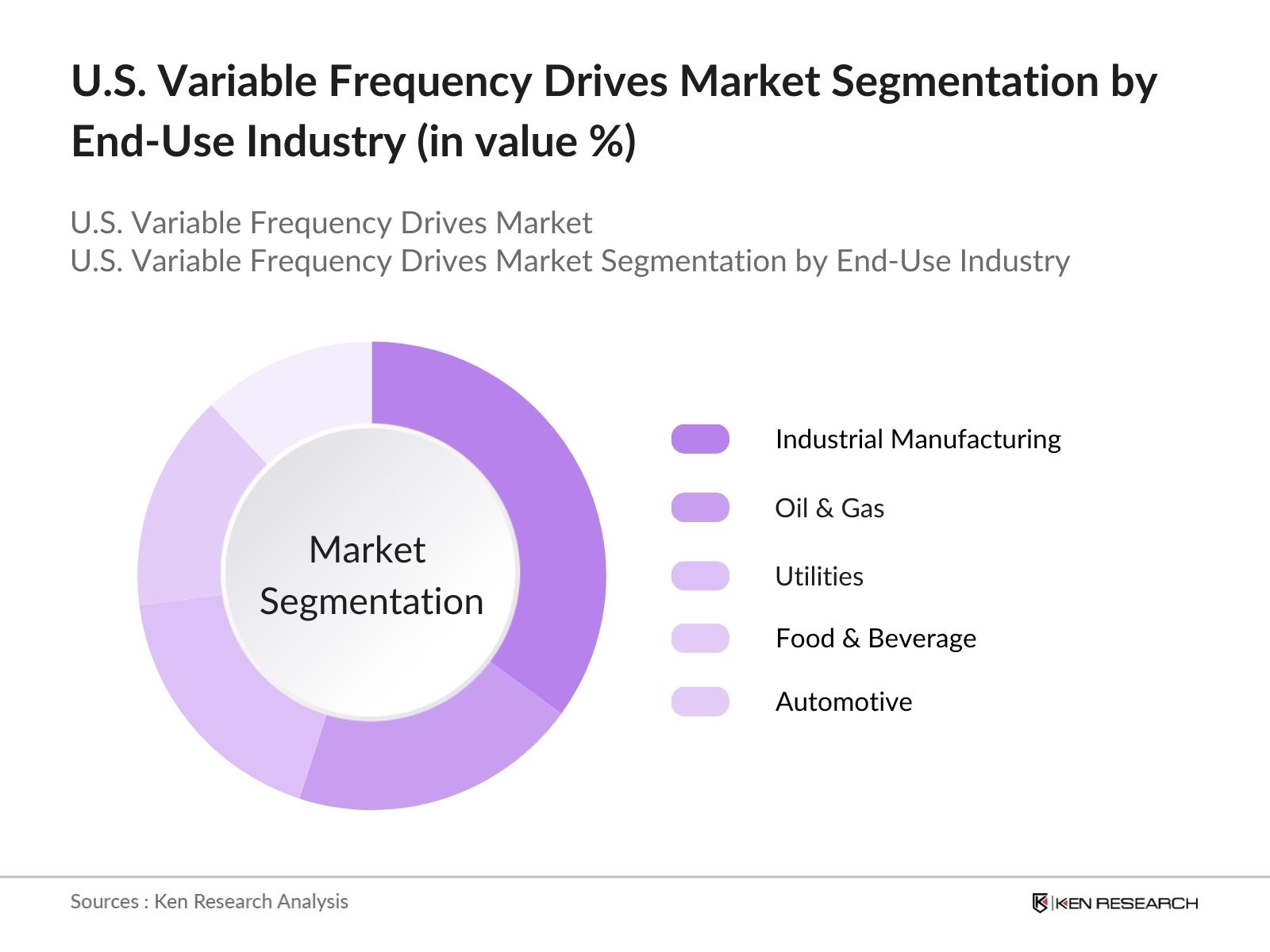 U.S. Variable Frequency Drives Market Segmentation by End-Use Industry (in value %)

U.S. Variable Frequency Drives Market
U.S. Variable Frequency Drives Market Segmentation by End-Use Industry

Market Segmentation

Industrial Manufacturing

Oil & Gas

Utilities

Food & Beverage

Automotive

Sources : Ken Research Analysis

KEN RESEARCH